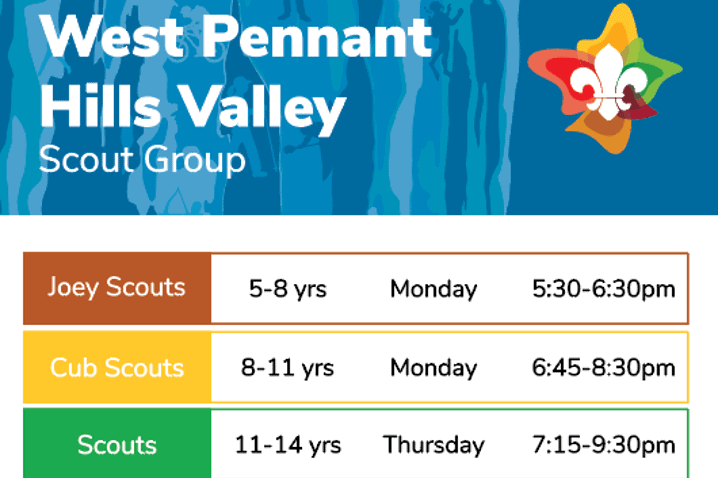 West Pennant Hills Valley
Scout Group

| Joey Scouts | 5-8 yrs | Monday | 5:30-6:30pm |
|---|---|---|---|
| Cub Scouts | 8-11 yrs | Monday | 6:45-8:30pm |
| Scouts | 11-14 yrs | Thursday | 7:15-9:30pm |